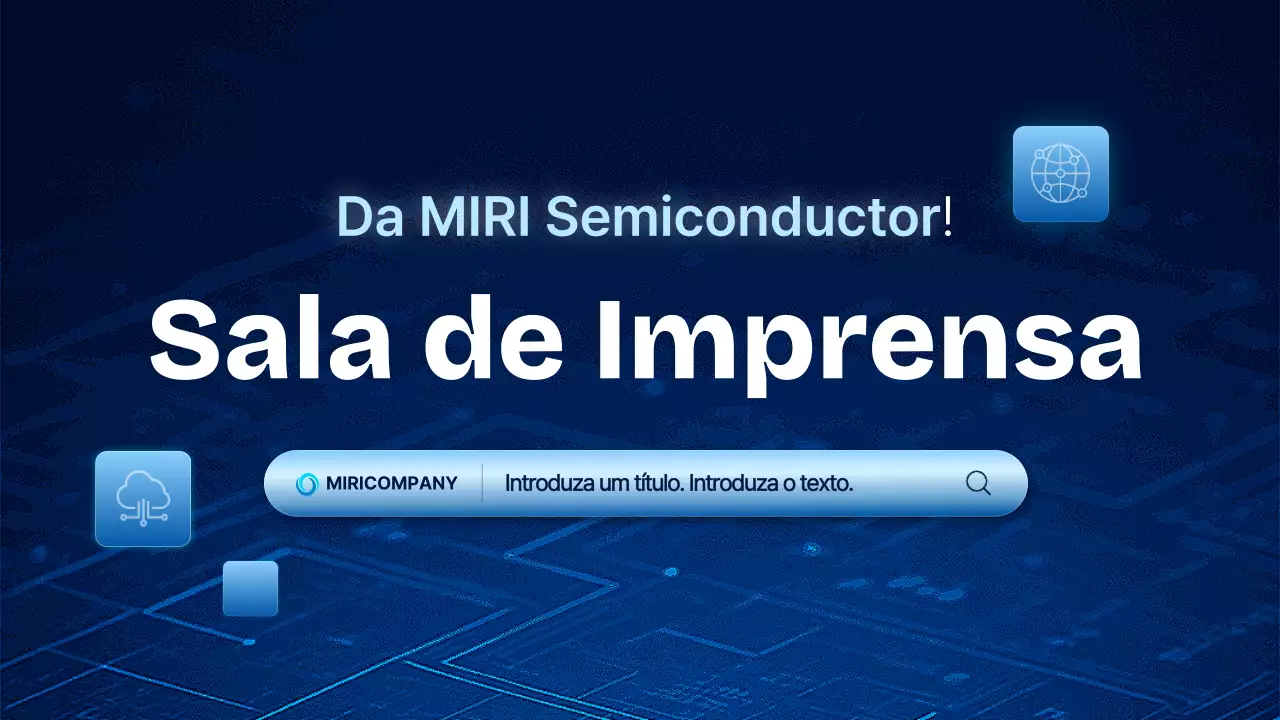 Da MIRI Semiconductor!

Sala de Imprensa

MIRICOMPANY

Introduza um título. Introduza o texto.